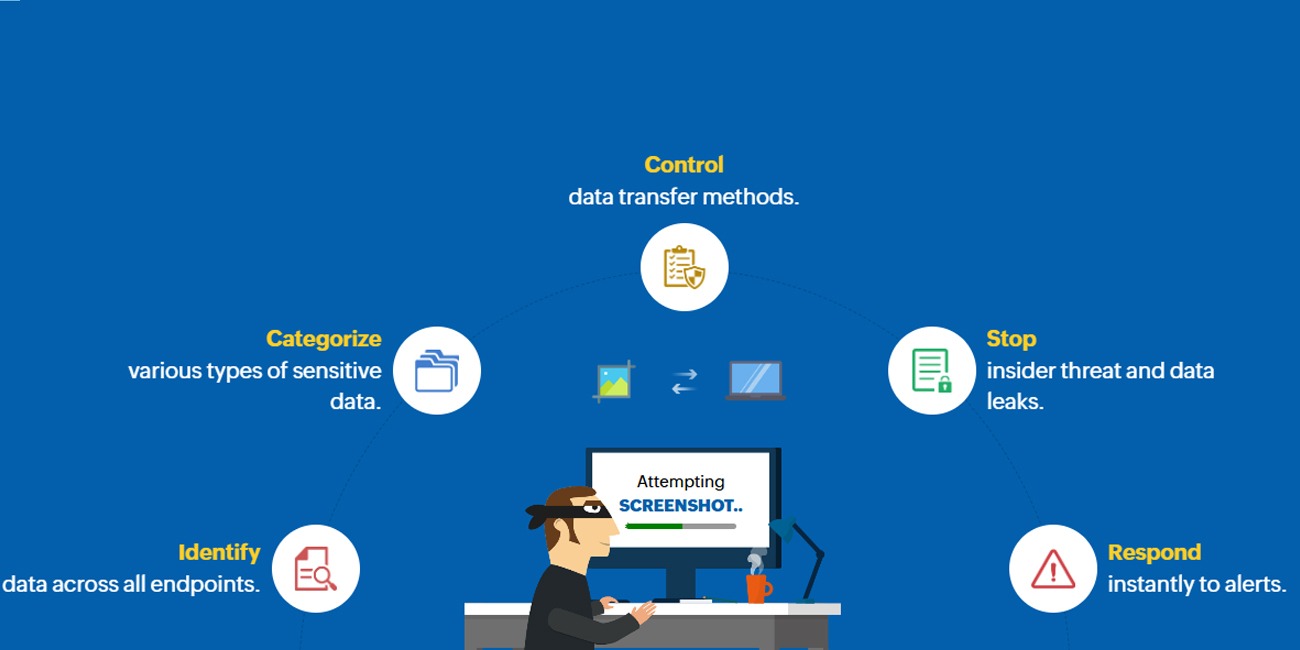 Control
data transfer methods.

Categorize
various types of sensitive data.

Stop
insider threat and data leaks.

Attempting
SCREENSHOT..

Identify
data across all endpoints.

Respond
instantly to alerts.